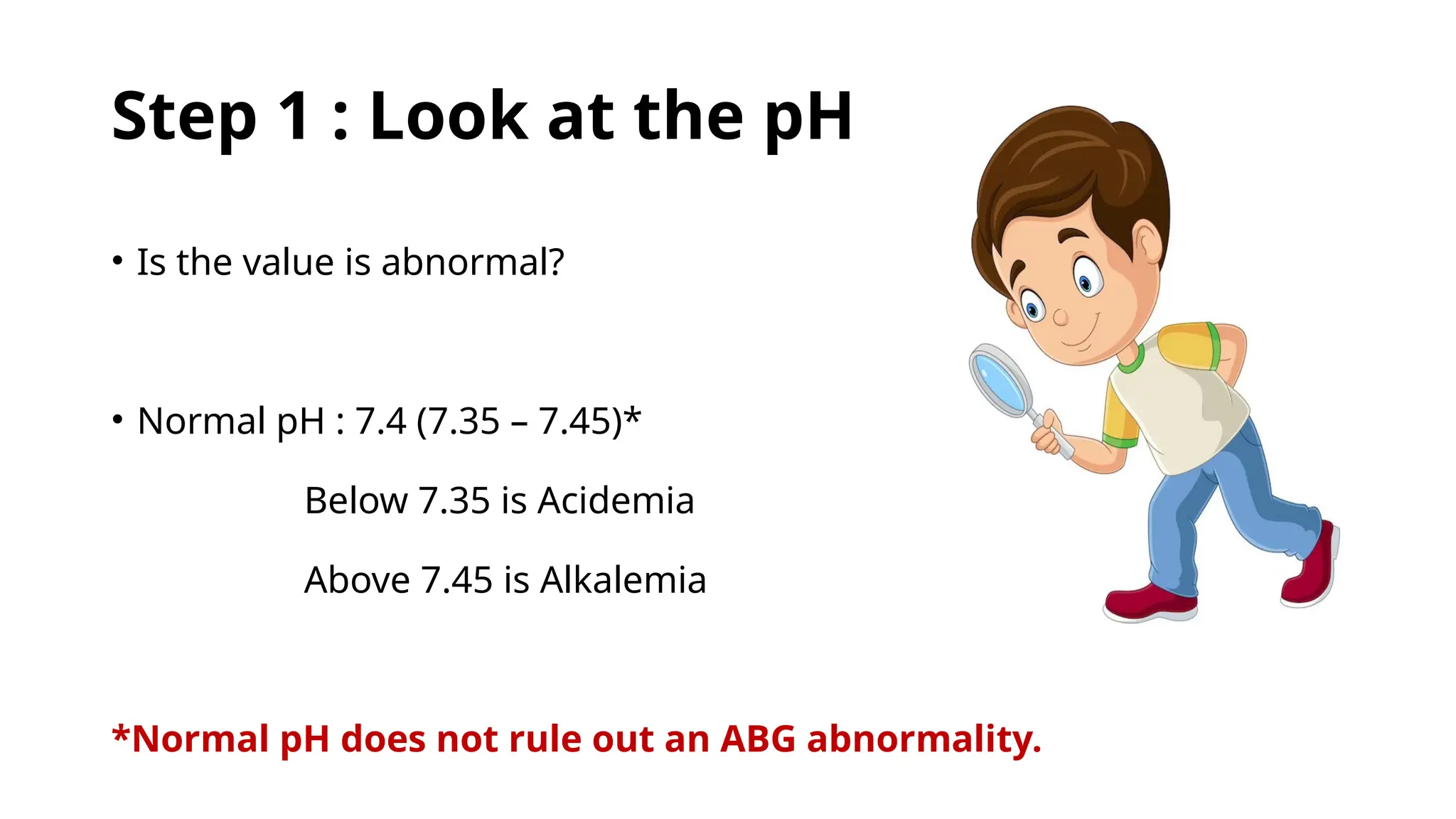 Step 1 : Look at the pH

• Is the value is abnormal?

• Normal pH : 7.4 (7.35 – 7.45)*

Below 7.35 is Acidemia

Above 7.45 is Alkalemia

*Normal pH does not rule out an ABG abnormality.